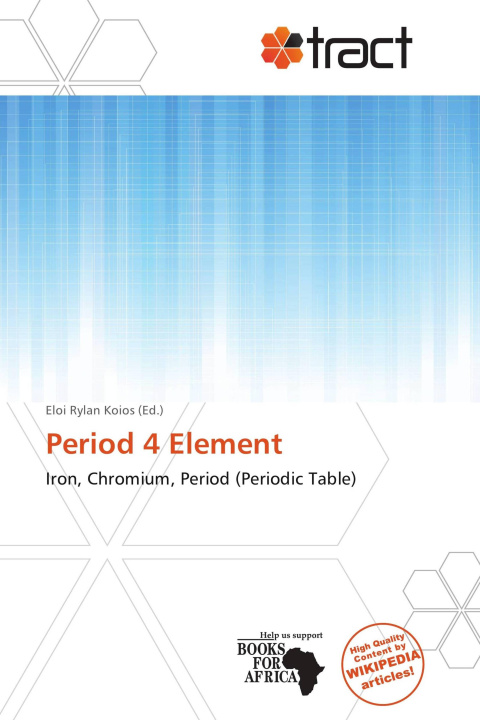 tract

Eloi Rylan Koios (Ed.)

Period 4 Element

Iron, Chromium, Period (Periodic Table)

Help us support
BOOKS FOR AFRICA

High Quality Content by WIKIPEDIA articles!